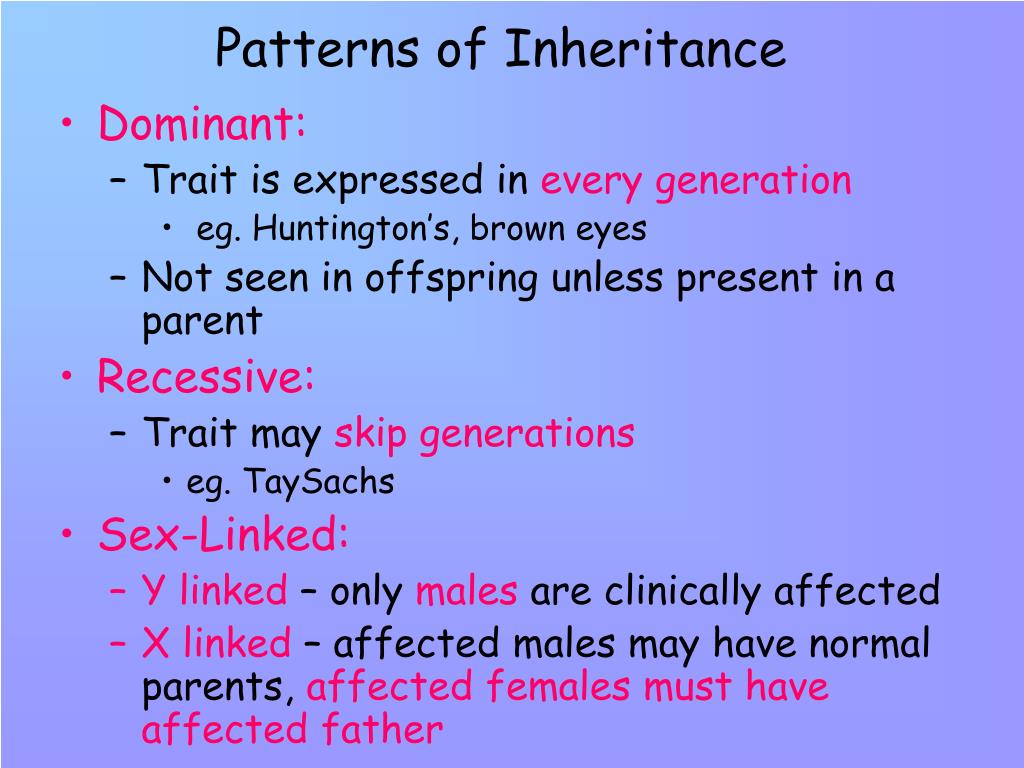 Patterns of Inheritance

• Dominant:
– Trait is expressed in every generation
• eg. Huntington's, brown eyes
– Not seen in offspring unless present in a parent

• Recessive:
– Trait may skip generations
• eg. TaySachs

• Sex-Linked:
– Y linked – only males are clinically affected
– X linked – affected males may have normal parents, affected females must have affected father